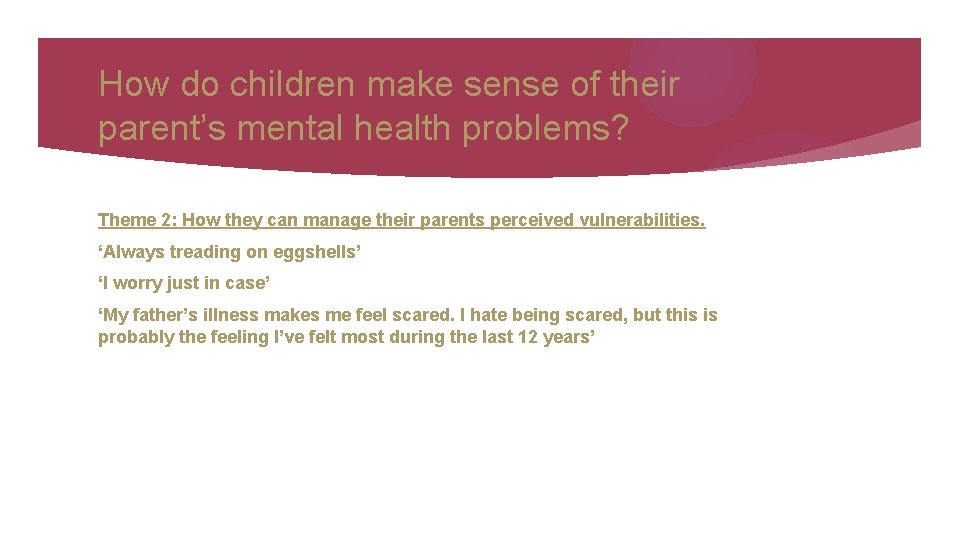 How do children make sense of their parent’s mental health problems?

Theme 2: How they can manage their parents perceived vulnerabilities.

‘Always treading on eggshells’

‘I worry just in case’

‘My father’s illness makes me feel scared. I hate being scared, but this is probably the feeling I’ve felt most during the last 12 years’